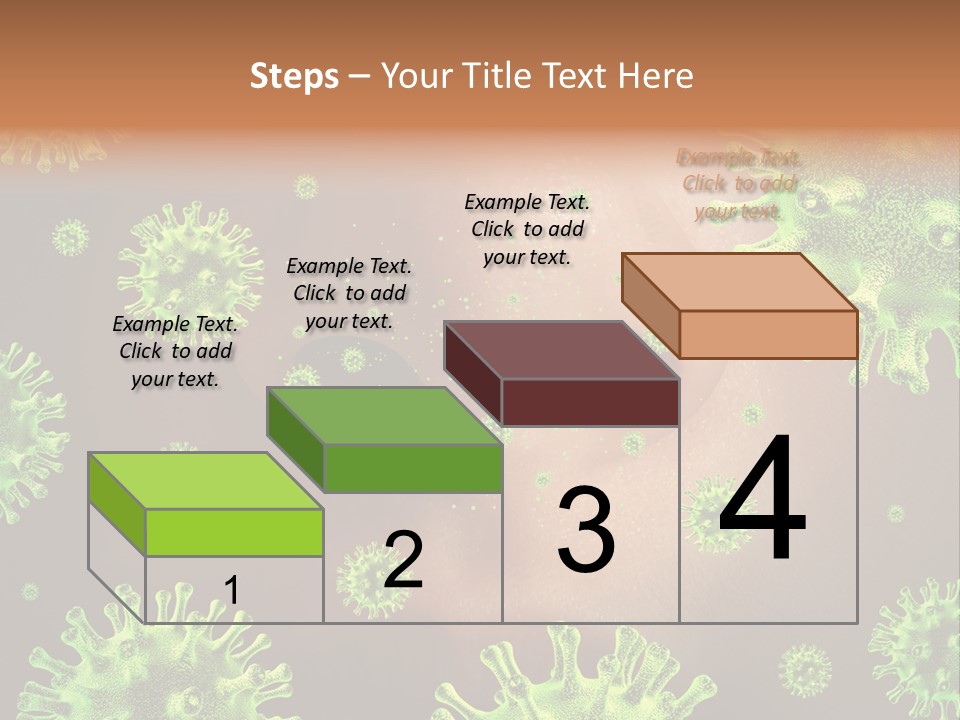 Steps – Your Title Text Here

Example Text. Click to add your text.

Example Text. Click to add your text.

Example Text. Click to add your text.

Example Text. Click to add your text.

1

2

3

4